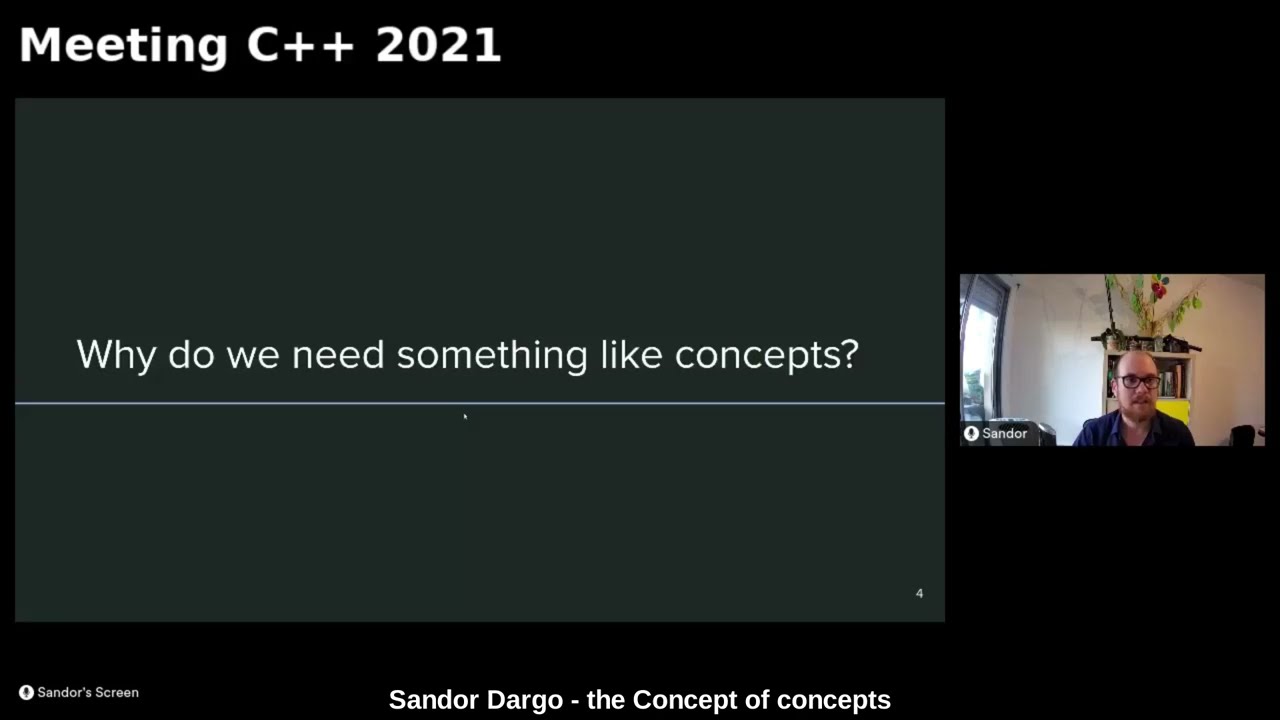 Meeting C++ 2021

Why do we need something like concepts?

4

Sandor

Sandor's Screen

Sandor Dargo - the Concept of concepts